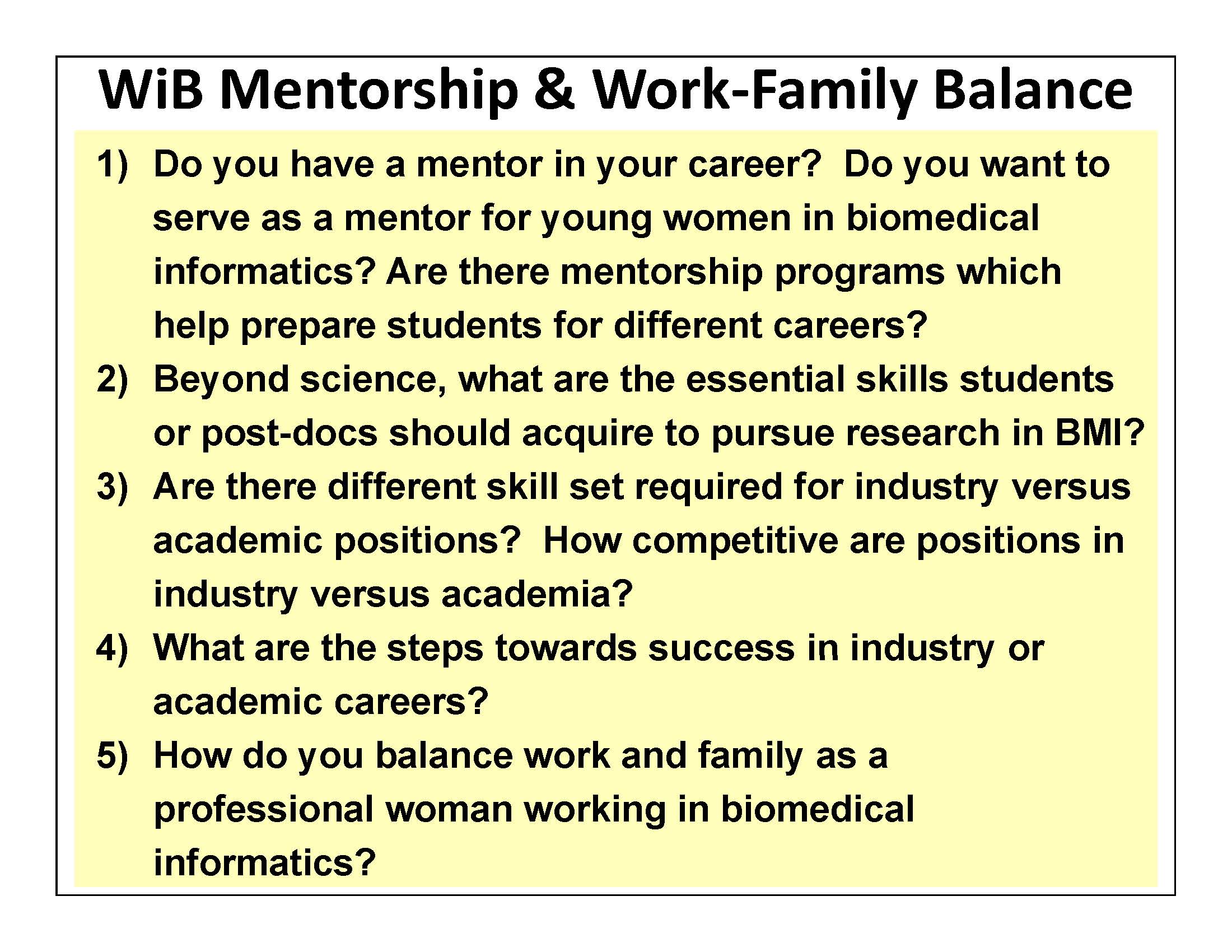 WiB Mentorship & Work-Family Balance

1) Do you have a mentor in your career? Do you want to serve as a mentor for young women in biomedical informatics? Are there mentorship programs which help prepare students for different careers?

2) Beyond science, what are the essential skills students or post-docs should acquire to pursue research in BMI?

3) Are there different skill set required for industry versus academic positions? How competitive are positions in industry versus academia?

4) What are the steps towards success in industry or academic careers?

5) How do you balance work and family as a professional woman working in biomedical informatics?